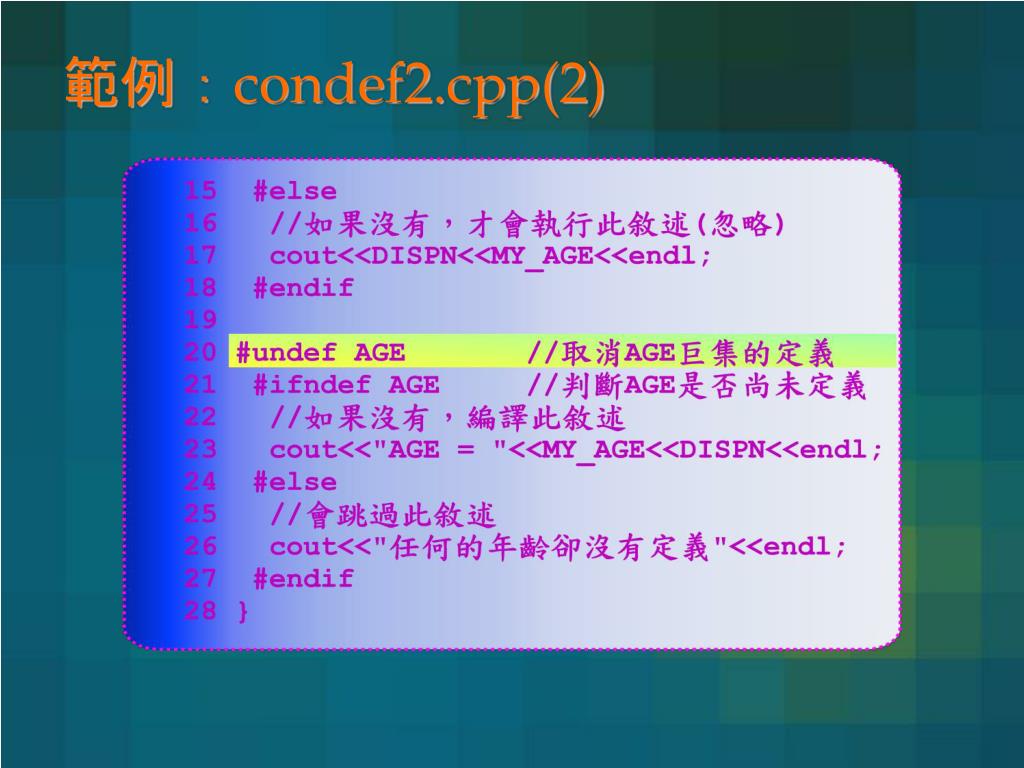 範例：condef2.cpp(2)

15 #else
16 //如果沒有，才會執行此敘述(忽略)
17 cout<<DISPN<<MY_AGE<<endl;
18 #endif
19
20 #undef AGE //取消AGE巨集的定義
21 #ifndef AGE //判斷AGE是否尚未定義
22 //如果沒有，編譯此敘述
23 cout<<"AGE = "<<MY_AGE<<DISPN<<endl;
24 #else
25 //會跳過此敘述
26 cout<<"任何的年齡卻沒有定義"<<endl;
27 #endif
28 }